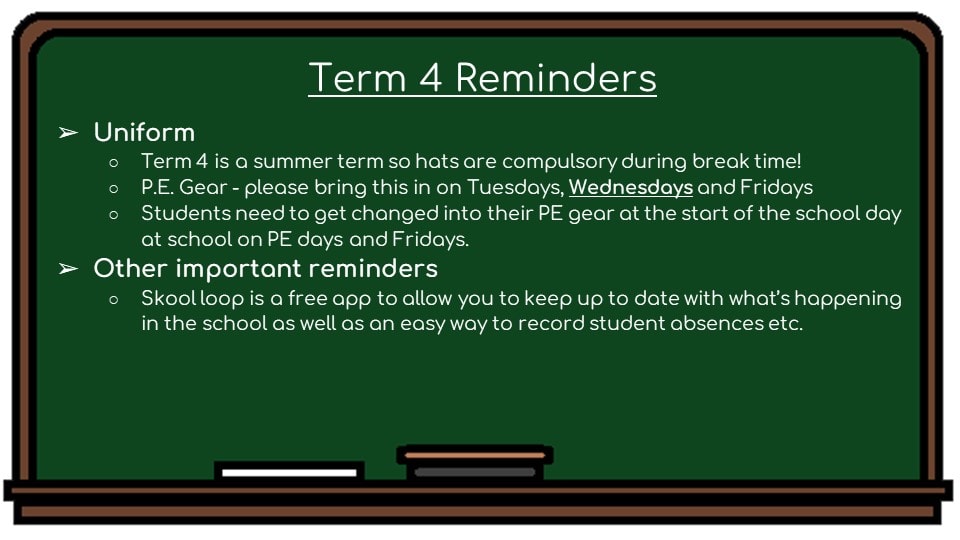 Term 4 Reminders

➢ Uniform
  ○ Term 4 is a summer term so hats are compulsory during break time!
  ○ P.E. Gear - please bring this in on Tuesdays, Wednesdays and Fridays
  ○ Students need to get changed into their PE gear at the start of the school day at school on PE days and Fridays.

➢ Other important reminders
  ○ Skool loop is a free app to allow you to keep up to date with what's happening in the school as well as an easy way to record student absences etc.